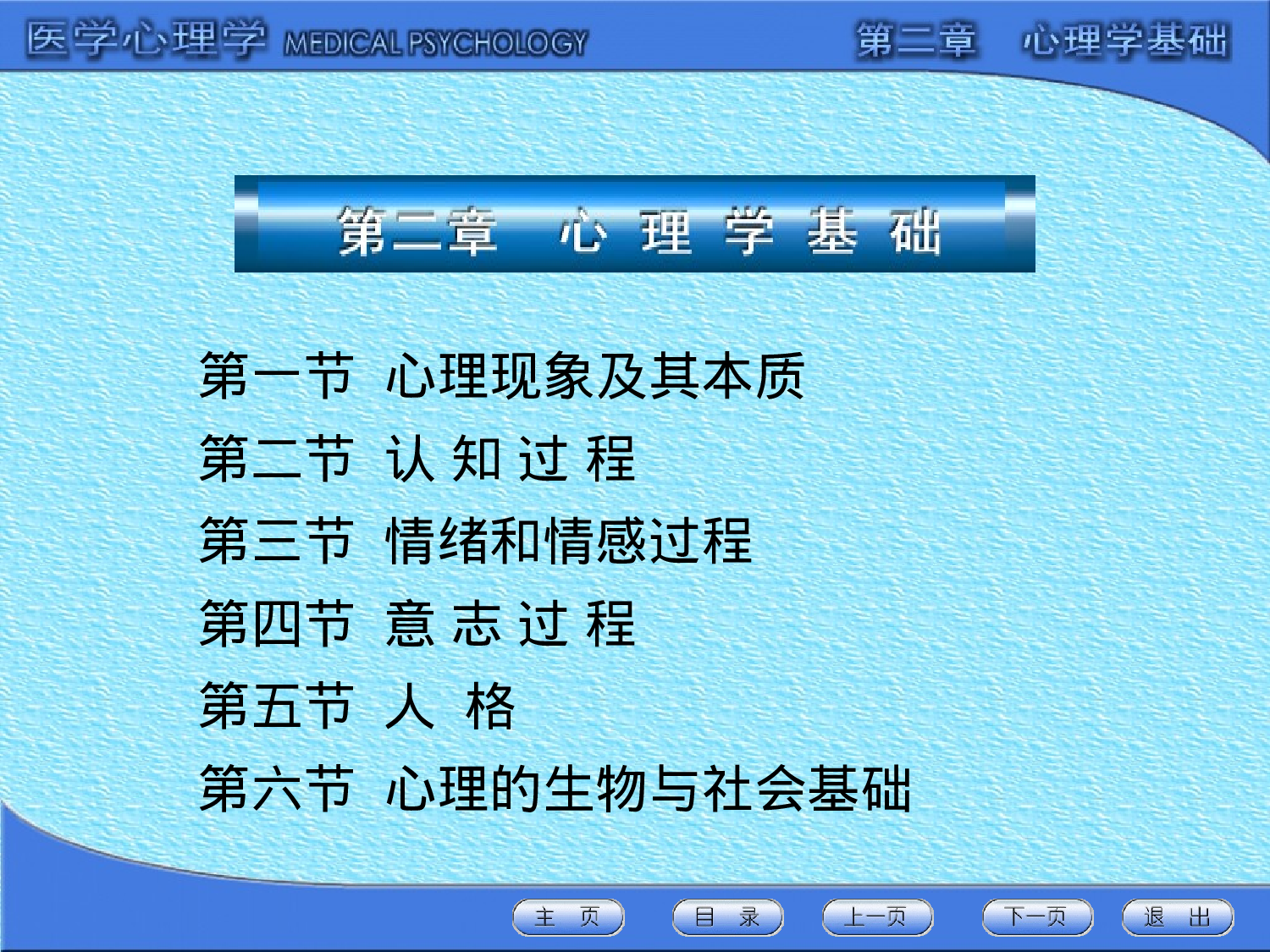 医学心理学 MEDICAL PSYCHOLOGY

第二章 心理学基础

第二章 心 理 学 基 础

第一节 心理现象及其本质

第二节 认 知 过 程

第三节 情绪和情感过程

第四节 意 志 过 程

第五节 人 格

第六节 心理的生物与社会基础

主 页

目 录

上一页

下一页

退 出